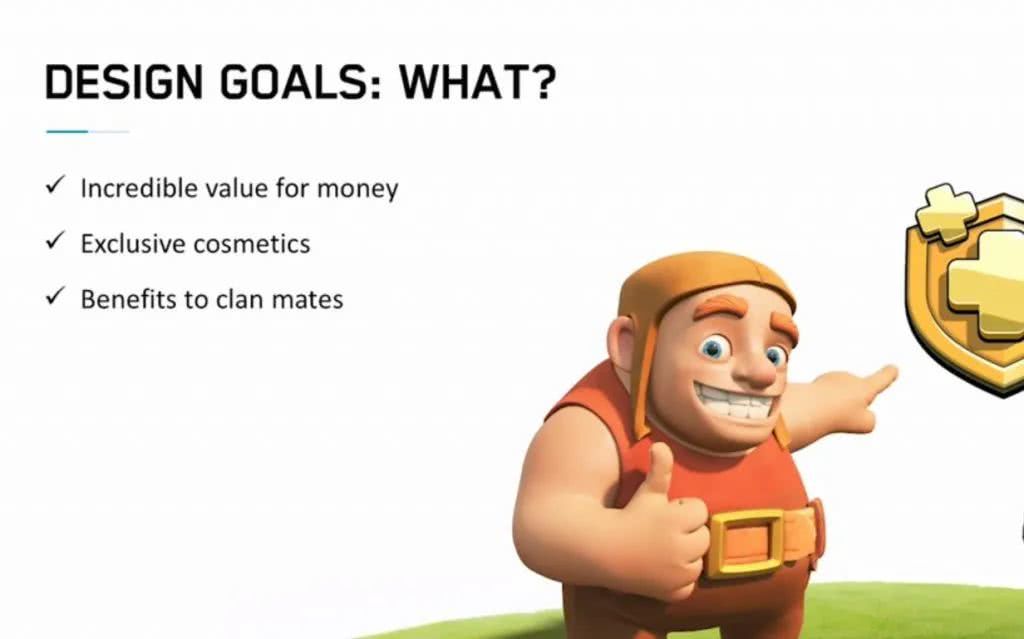 DESIGN GOALS: WHAT?

✓ Incredible value for money

✓ Exclusive cosmetics

✓ Benefits to clan mates